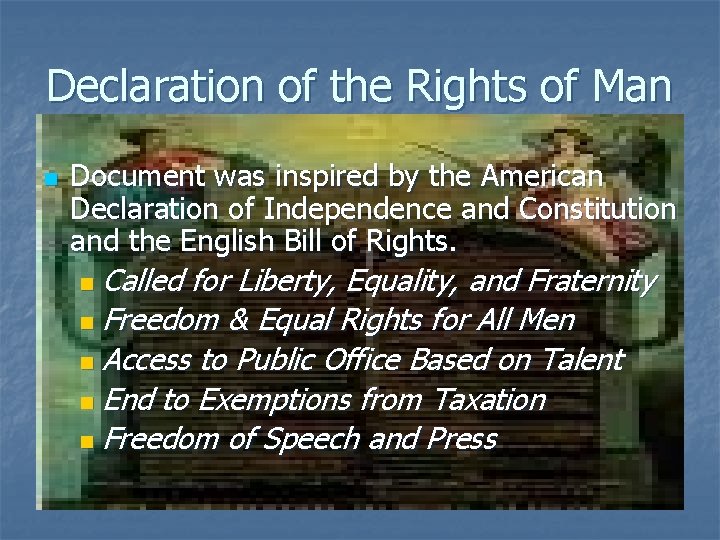 Declaration of the Rights of Man

Document was inspired by the American Declaration of Independence and Constitution and the English Bill of Rights.

Called for Liberty, Equality, and Fraternity
Freedom & Equal Rights for All Men
Access to Public Office Based on Talent
End to Exemptions from Taxation
Freedom of Speech and Press